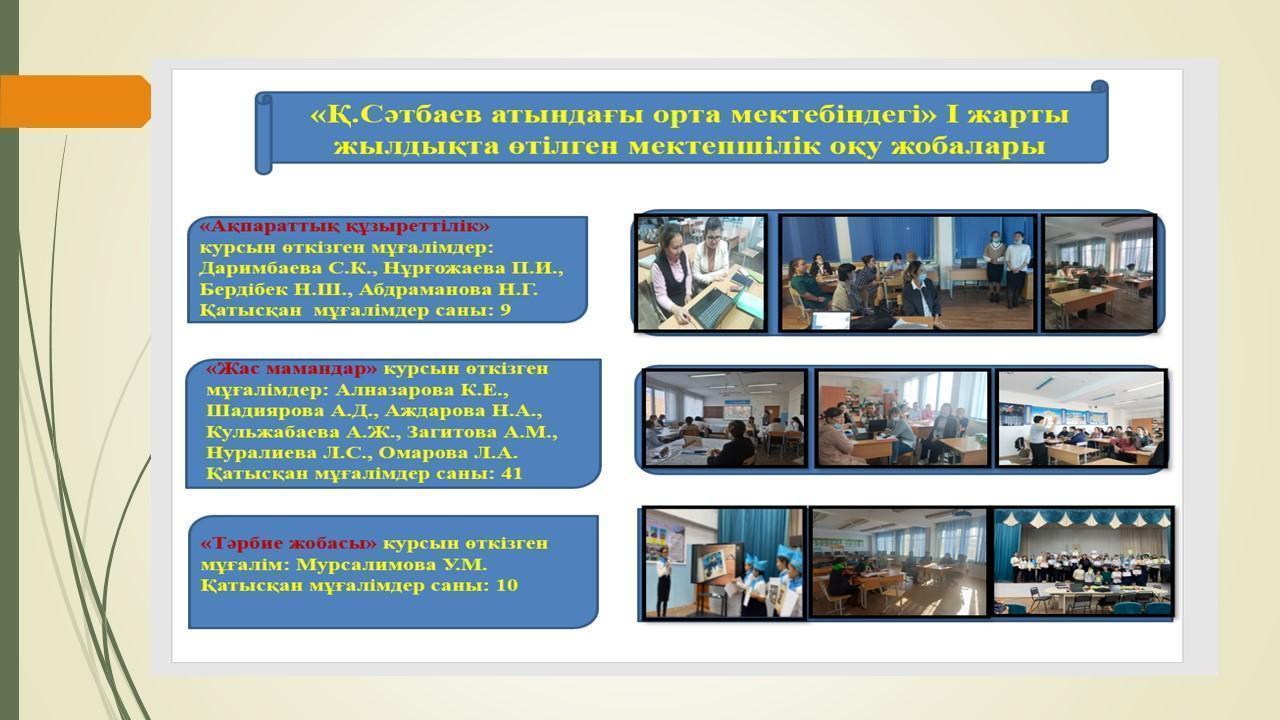 «Қ.Сәтбаев атындағы орта мектебіндегі» І жарты жылдықта өтілген мектепшілік оқу жобалары

«Ақпараттық құзыреттілік» курсын өткізген мұғалімдер: Даримбаева С.К., Нұрғожаева П.И., Бердібек Н.Ш., Абдраманова Н.Г. Қатысқан мұғалімдер саны: 9

«Жас мамандар» курсын өткізген мұғалімдер: Алназарова К.Е., Шадиярова А.Д., Аждарова Н.А., Кульжабаева А.Ж., Загитова А.М., Нуралиева Л.С., Омарова Л.А. Қатысқан мұғалімдер саны: 41

«Тәрбие жобасы» курсын өткізген мұғалім: Мурсалимова У.М. Қатысқан мұғалімдер саны: 10